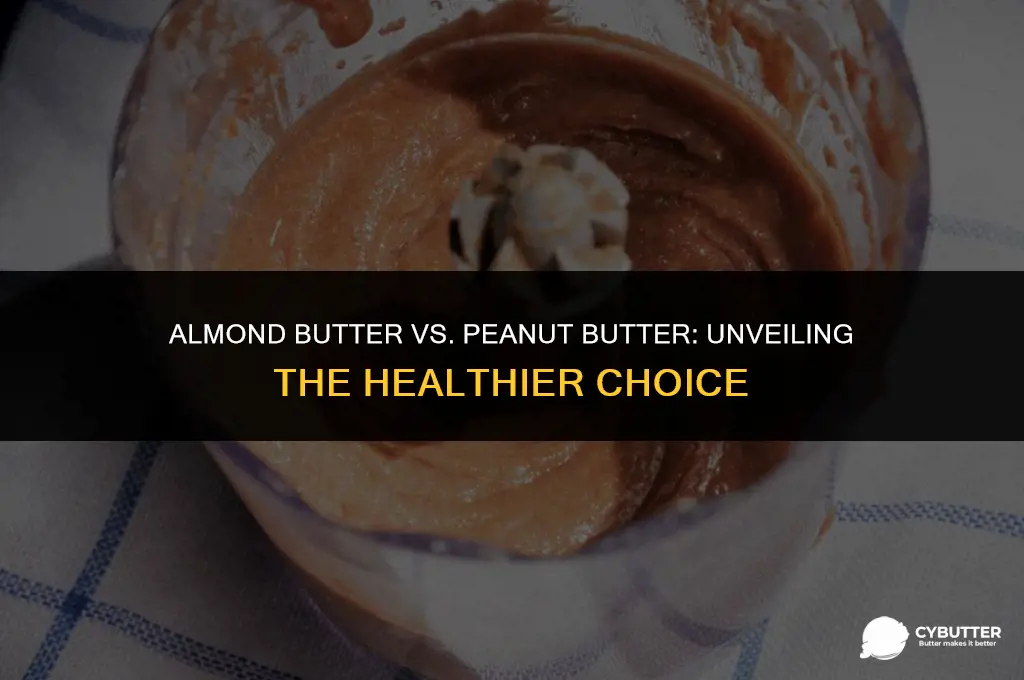 ALMOND BUTTER VS. PEANUT BUTTER: UNVEILING THE HEALTHIER CHOICE

CYBUTTER
Butter makes it better